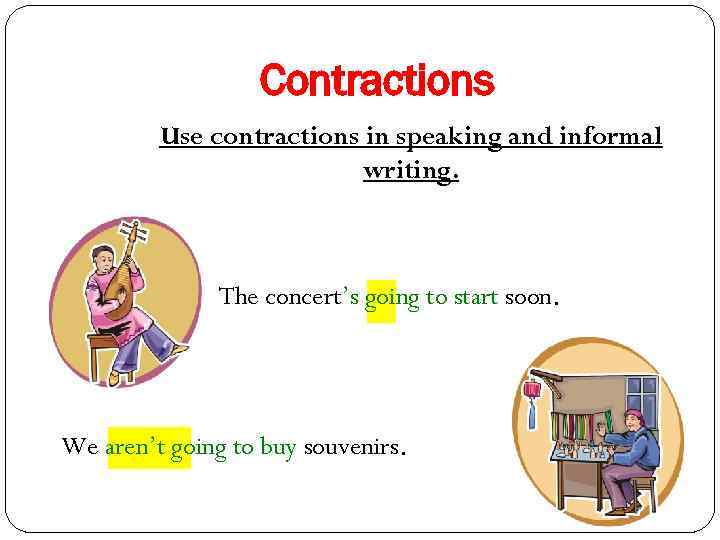 Contractions

Use contractions in speaking and informal writing.

The concert's going to start soon.

We aren't going to buy souvenirs.